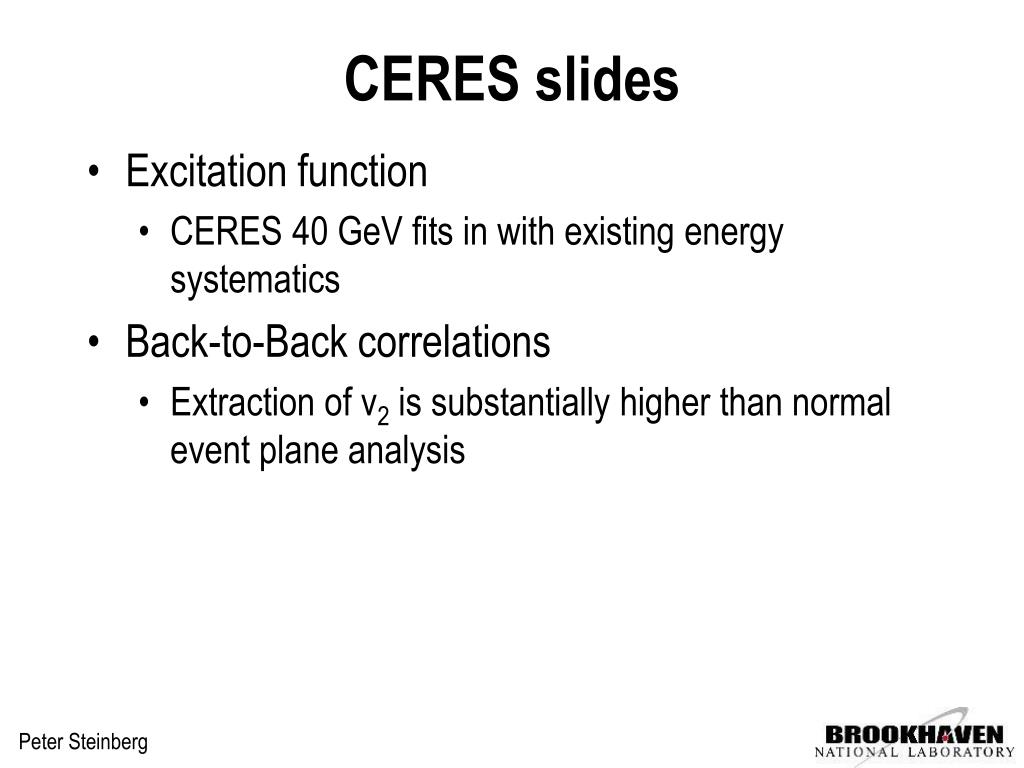 CERES slides

• Excitation function
  • CERES 40 GeV fits in with existing energy systematics
• Back-to-Back correlations
  • Extraction of $v_2$ is substantially higher than normal event plane analysis

Peter Steinberg

BROOKHAVEN
NATIONAL LABORATORY